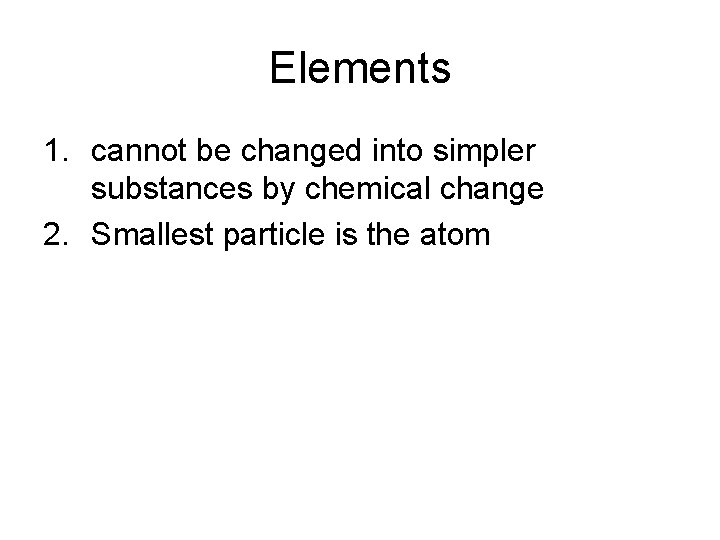 Elements

1. cannot be changed into simpler substances by chemical change
2. Smallest particle is the atom